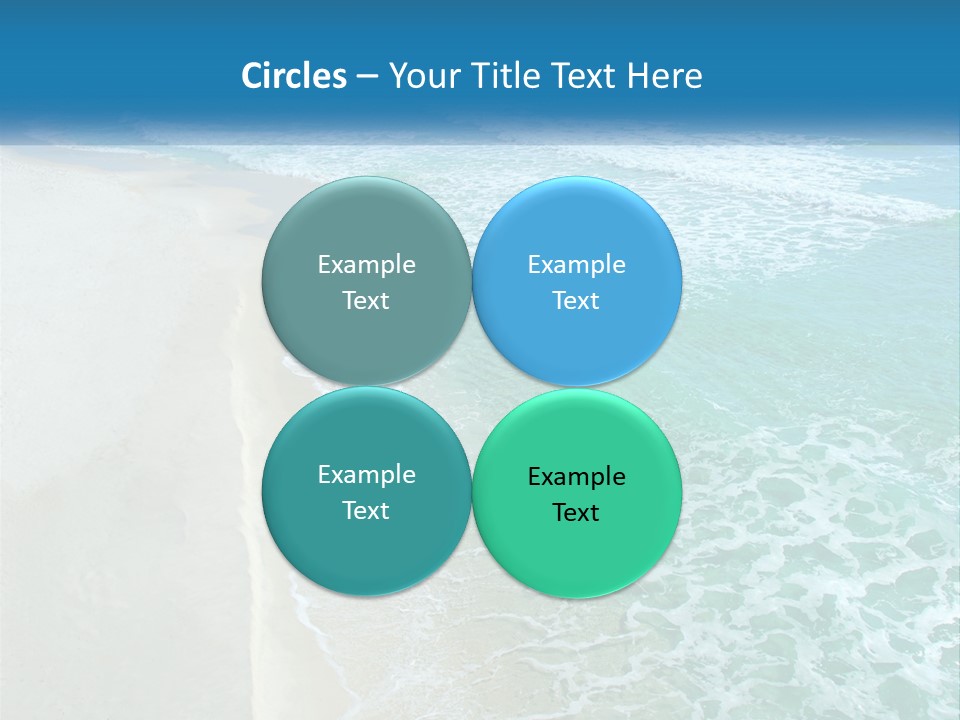 Circles – Your Title Text Here

Example Text

Example Text

Example Text

Example Text